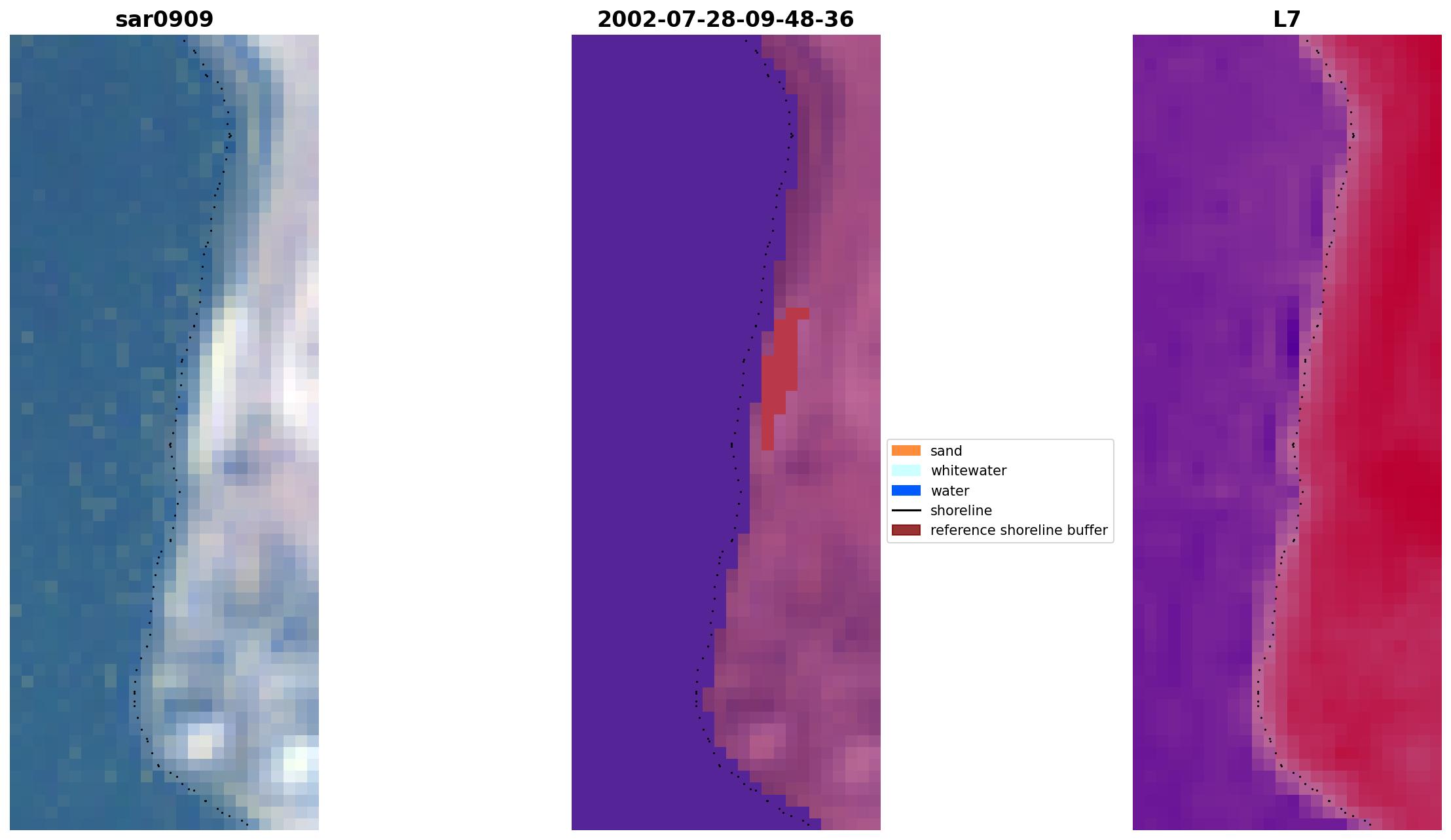 sar0909

2002-07-28-09-48-36

L7

sand
whitewater
water
shoreline
reference shoreline buffer